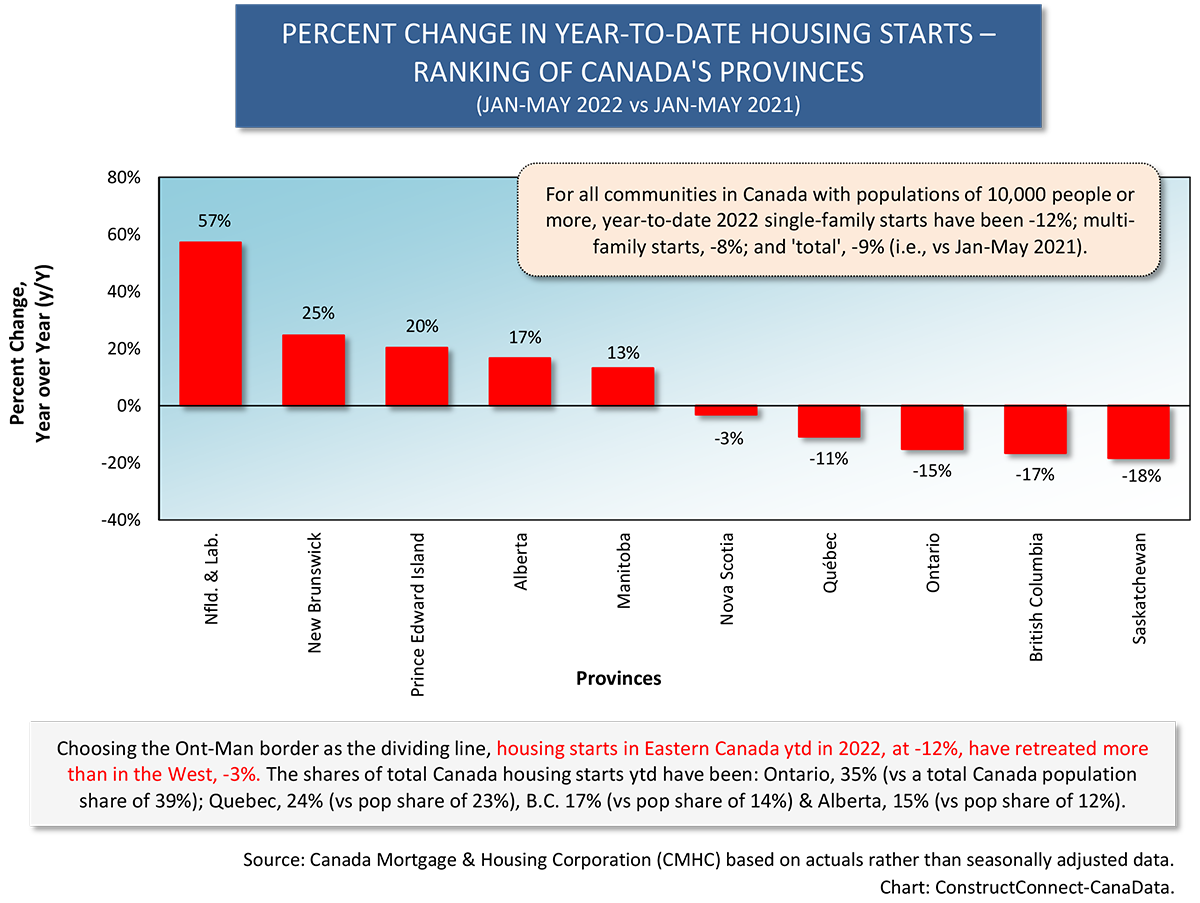 PERCENT CHANGE IN YEAR-TO-DATE HOUSING STARTS – RANKING OF CANADA'S PROVINCES
(JAN-MAY 2022 vs JAN-MAY 2021)

For all communities in Canada with populations of 10,000 people or more, year-to-date 2022 single-family starts have been -12%; multi-family starts, -8%; and 'total', -9% (i.e., vs Jan-May 2021).

Percent Change, Year over Year (y/Y)

80%
60%
40%
20%
0%
-20%
-40%

57%
25%
20%
17%
13%
-3%
-11%
-15%
-17%
-18%

Nfld. & Lab.
New Brunswick
Prince Edward Island
Alberta
Manitoba
Nova Scotia
Québec
Ontario
British Columbia
Saskatchewan

Provinces

Choosing the Ont-Man border as the dividing line, housing starts in Eastern Canada ytd in 2022, at -12%, have retreated more than in the West, -3%. The shares of total Canada housing starts ytd have been: Ontario, 35% (vs a total Canada population share of 39%); Quebec, 24% (vs pop share of 23%), B.C. 17% (vs pop share of 14%) & Alberta, 15% (vs pop share of 12%).

Source: Canada Mortgage & Housing Corporation (CMHC) based on actuals rather than seasonally adjusted data.
Chart: ConstructConnect-CanaData.